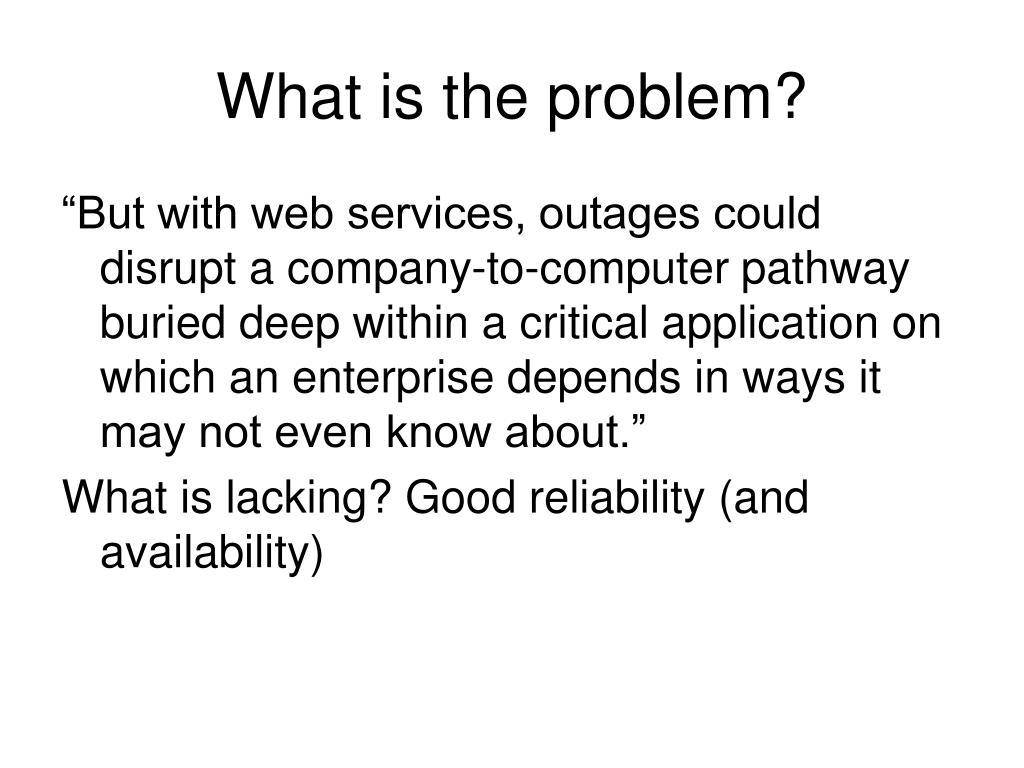 What is the problem?

“But with web services, outages could disrupt a company-to-computer pathway buried deep within a critical application on which an enterprise depends in ways it may not even know about.”

What is lacking? Good reliability (and availability)